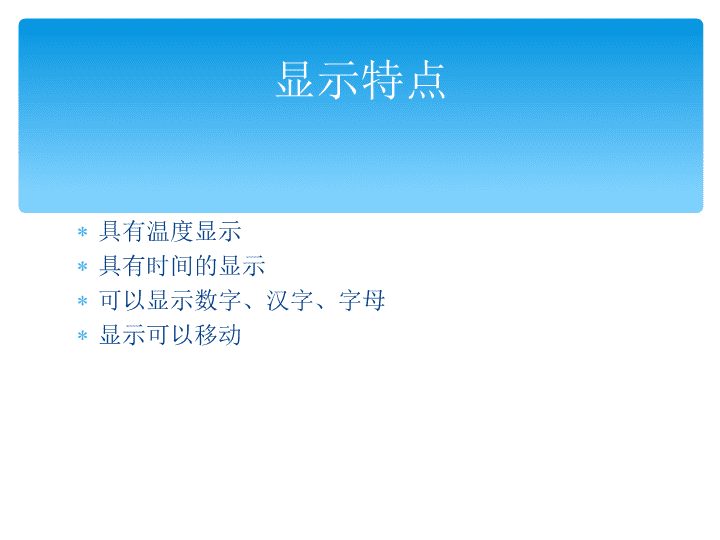 显示特点

* 具有温度显示
* 具有时间的显示
* 可以显示数字、汉字、字母
* 显示可以移动